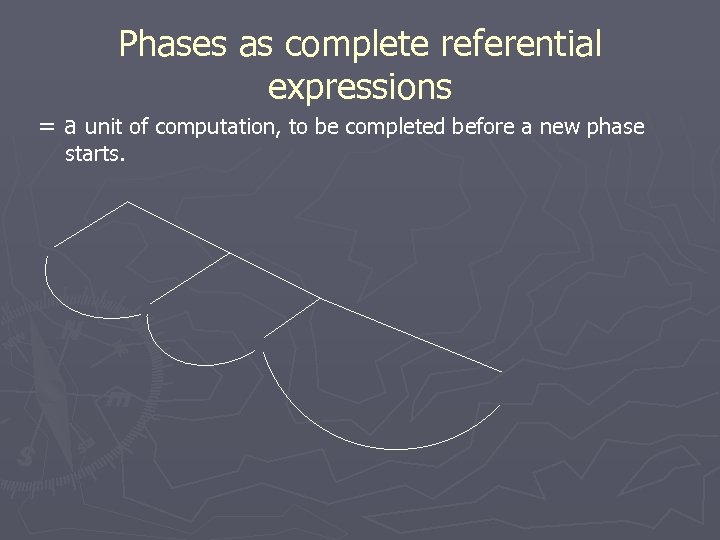 Phases as complete referential expressions

= a unit of computation, to be completed before a new phase starts.